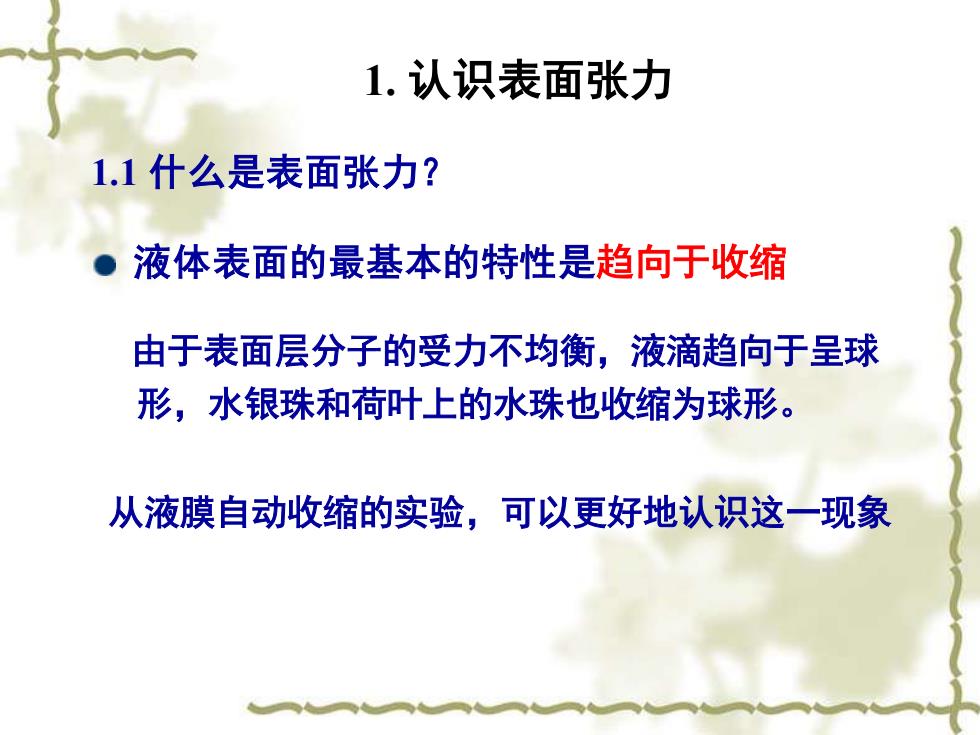 1. 认识表面张力

1.1 什么是表面张力?

液体表面的最基本的特性是趋向于收缩

由于表面层分子的受力不均衡，液滴趋向于呈球形，水银珠和荷叶上的水珠也收缩为球形。

从液膜自动收缩的实验，可以更好地认识这一现象